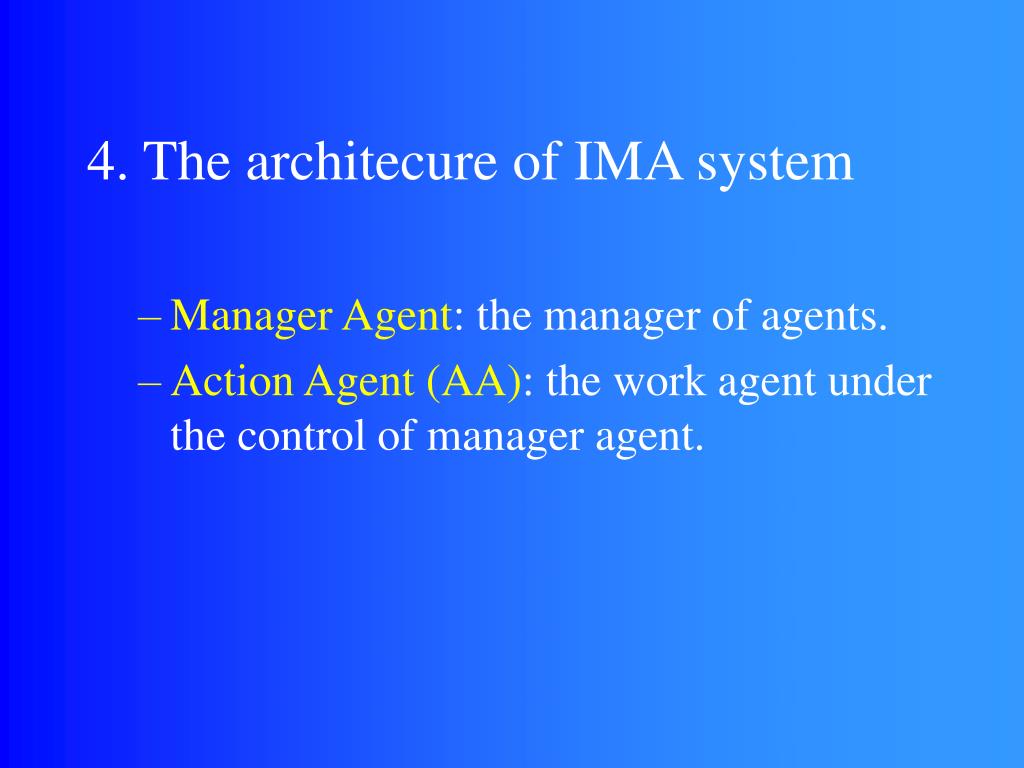 4. The architecure of IMA system

– Manager Agent: the manager of agents.
– Action Agent (AA): the work agent under the control of manager agent.